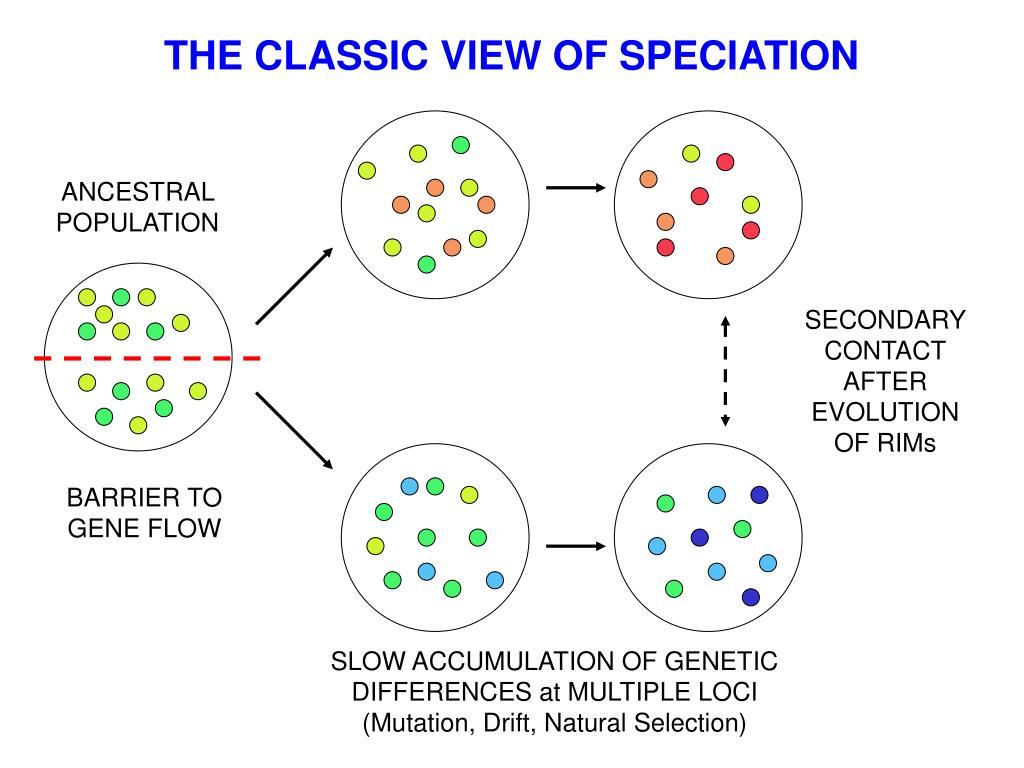 THE CLASSIC VIEW OF SPECIATION

ANCESTRAL POPULATION

BARRIER TO GENE FLOW

SECONDARY CONTACT AFTER EVOLUTION OF RIMs

SLOW ACCUMULATION OF GENETIC DIFFERENCES at MULTIPLE LOCI (Mutation, Drift, Natural Selection)